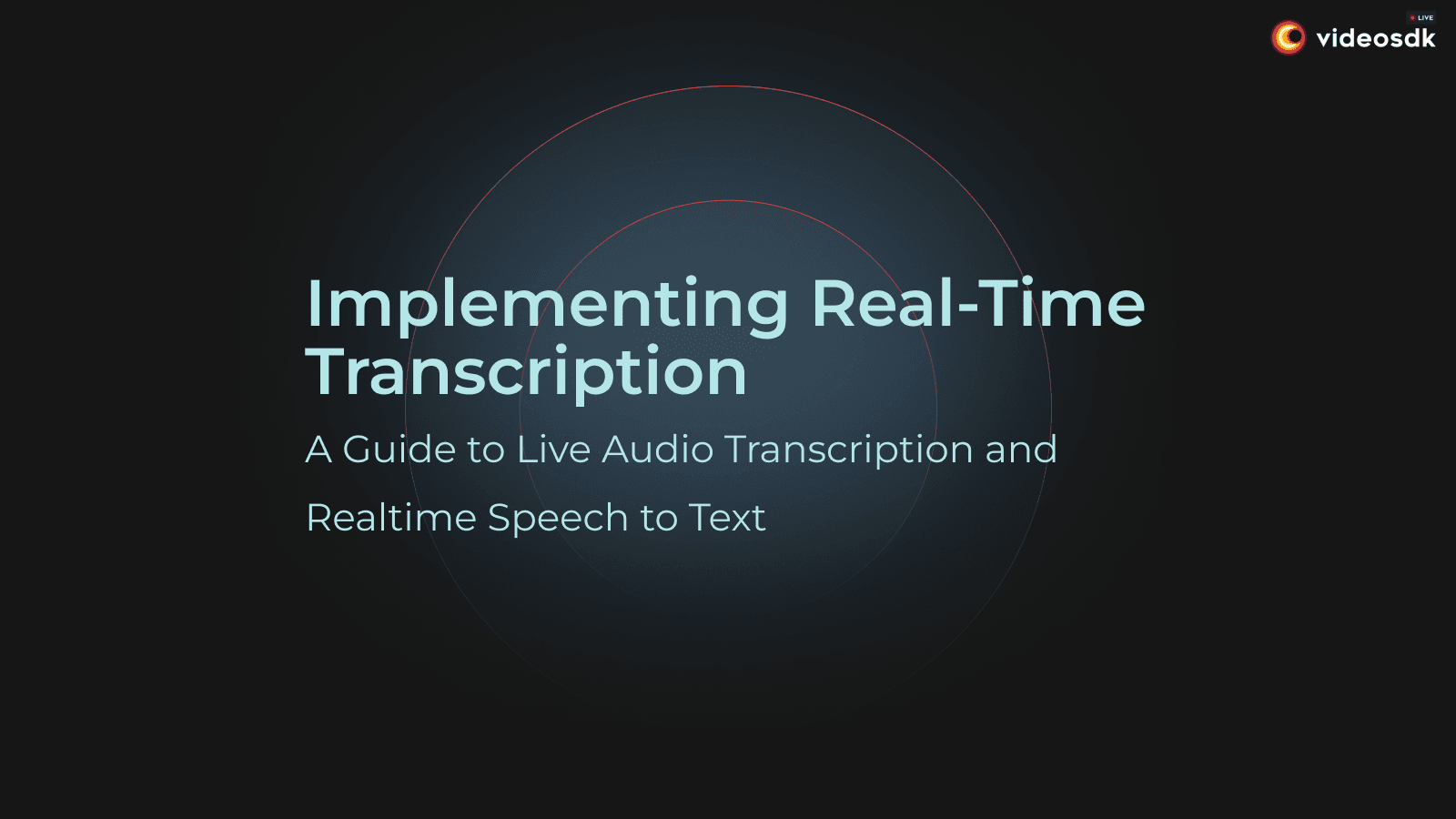 LIVE
videosdk

Implementing Real-Time Transcription

A Guide to Live Audio Transcription and Realtime Speech to Text